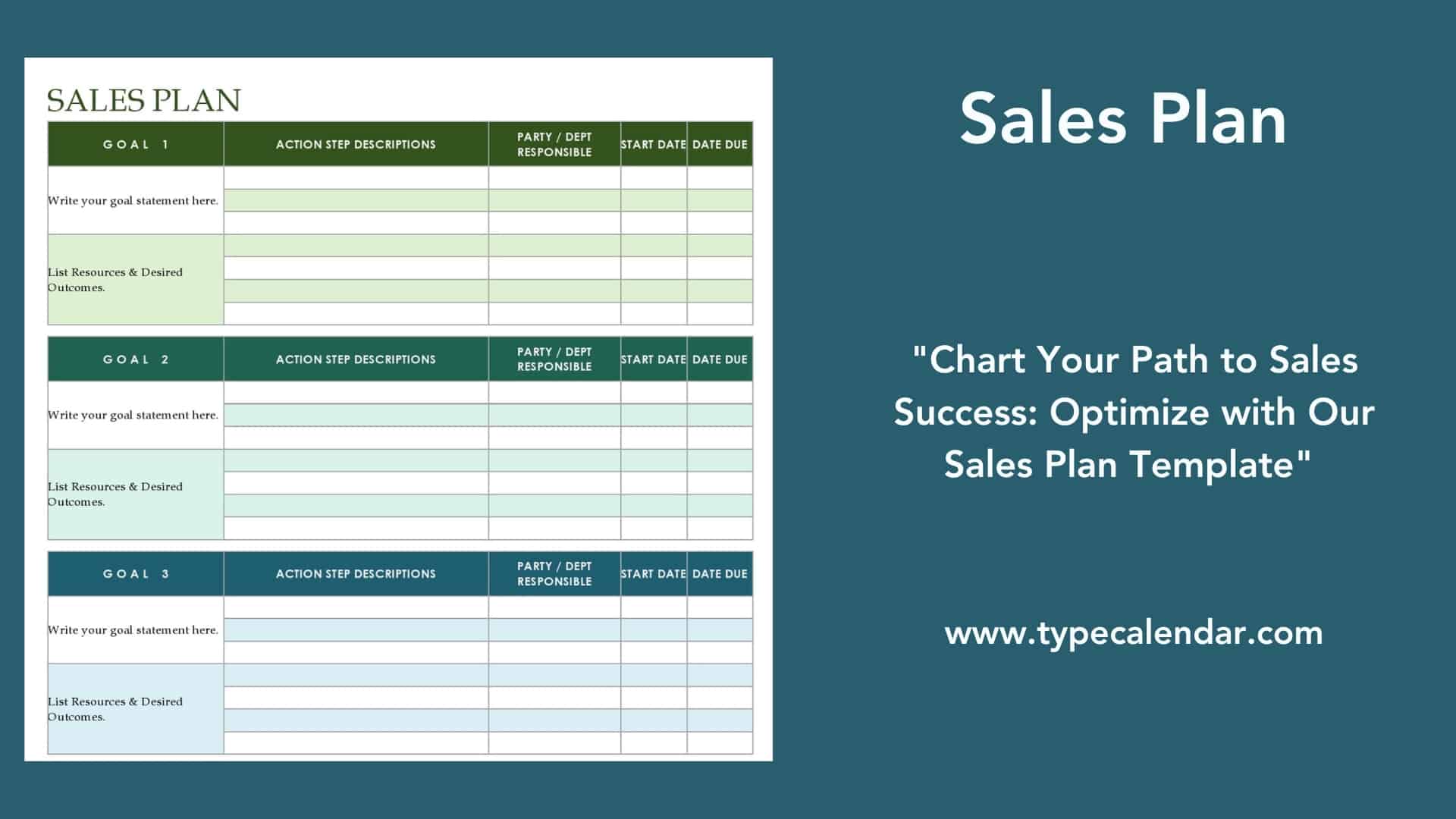 SALES PLAN

| GOAL 1 | ACTION STEP DESCRIPTIONS | PARTY / DEPT RESPONSIBLE | START DATE | DATE DUE |
|---|---|---|---|---|
| Write your goal statement here. | | | | |
| List Resources & Desired Outcomes. | | | | |

| GOAL 2 | ACTION STEP DESCRIPTIONS | PARTY / DEPT RESPONSIBLE | START DATE | DATE DUE |
|---|---|---|---|---|
| Write your goal statement here. | | | | |
| List Resources & Desired Outcomes. | | | | |

| GOAL 3 | ACTION STEP DESCRIPTIONS | PARTY / DEPT RESPONSIBLE | START DATE | DATE DUE |
|---|---|---|---|---|
| Write your goal statement here. | | | | |
| List Resources & Desired Outcomes. | | | | |

Sales Plan

"Chart Your Path to Sales Success: Optimize with Our Sales Plan Template"

www.typecalendar.com